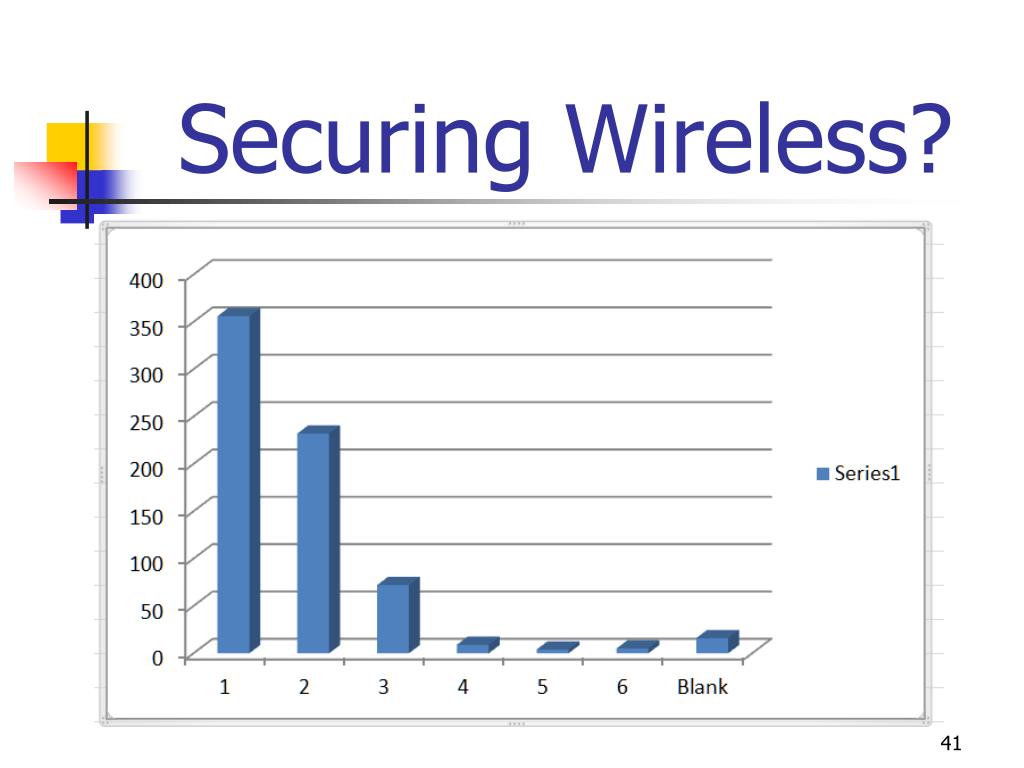 Securing Wireless?

400
350
300
250
200
150
100
50
0

1 2 3 4 5 6 Blank

Series1

41